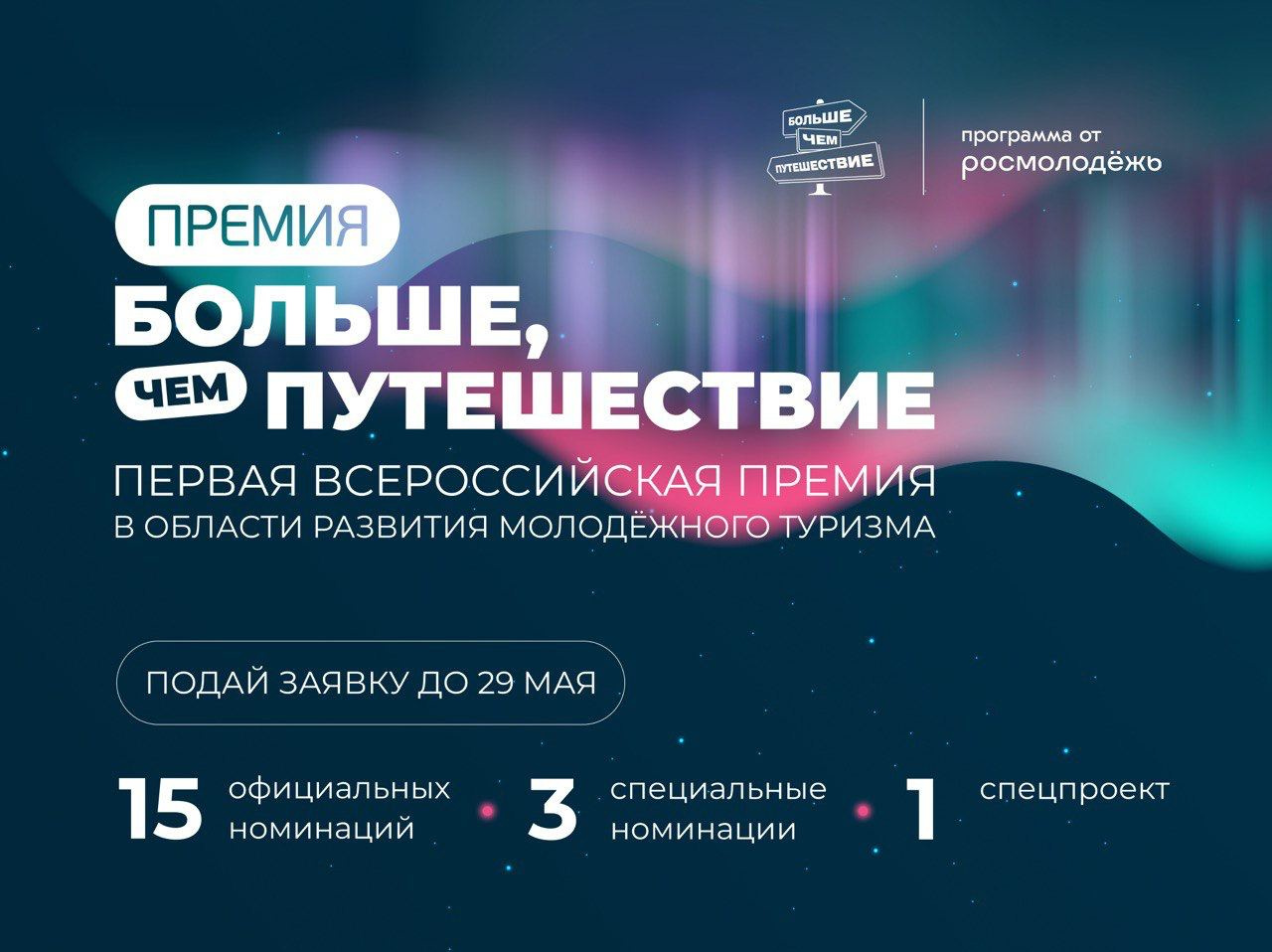 БОЛЬШЕ ЧЕМ ПУТЕШЕСТВИЕ

программа от
росмолодёжь

ПРЕМИЯ
БОЛЬШЕ, ЧЕМ ПУТЕШЕСТВИЕ
ПЕРВАЯ ВСЕРОССИЙСКАЯ ПРЕМИЯ
В ОБЛАСТИ РАЗВИТИЯ МОЛОДЁЖНОГО ТУРИЗМА

ПОДАЙ ЗАЯВКУ ДО 29 МАЯ

15 официальных номинаций

3 специальные номинации

1 спецпроект